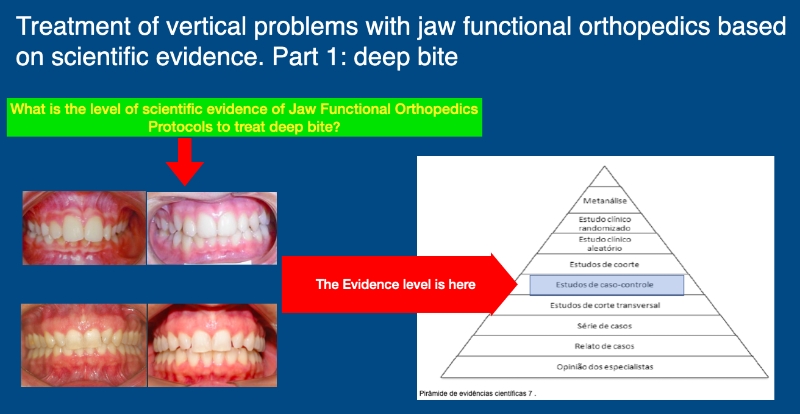 Treatment of vertical problems with jaw functional orthopedics based on scientific evidence. Part 1: deep bite

What is the level of scientific evidence of Jaw Functional Orthopedics Protocols to treat deep bite?

The Evidence level is here

Metanálise
Estudo clínico randomizado
Estudo clínico aleatório
Estudos de coorte
Estudos de caso-controle
Estudos de corte transversal
Série de casos
Relato de casos
Opinião dos especialistas

Pirâmide de evidências científicas 7 .